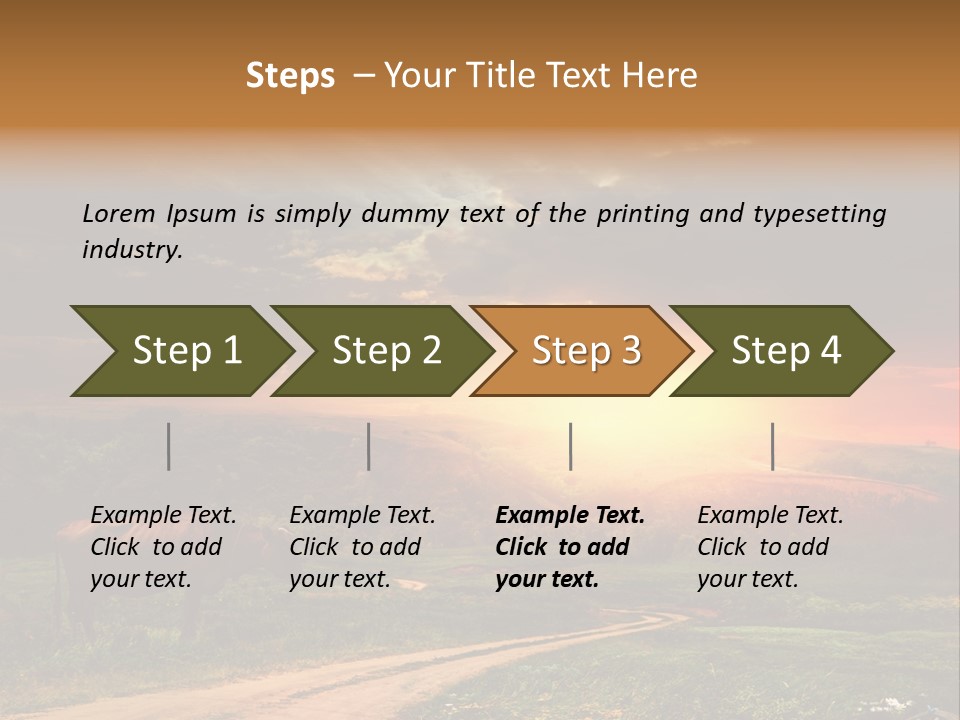 Steps – Your Title Text Here

Lorem Ipsum is simply dummy text of the printing and typesetting industry.

Step 1

Step 2

Step 3

Step 4

Example Text. Click to add your text.

Example Text. Click to add your text.

Example Text. Click to add your text.

Example Text. Click to add your text.